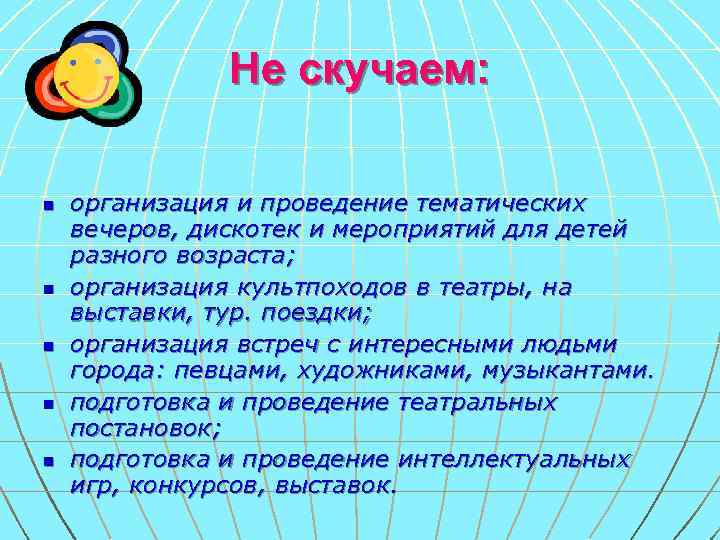 Не скучаем:

- организация и проведение тематических вечеров, дискотек и мероприятий для детей разного возраста;
- организация культпоходов в театры, на выставки, тур. поездки;
- организация встреч с интересными людьми города: певцами, художниками, музыкантами.
- подготовка и проведение театральных постановок;
- подготовка и проведение интеллектуальных игр, конкурсов, выставок.